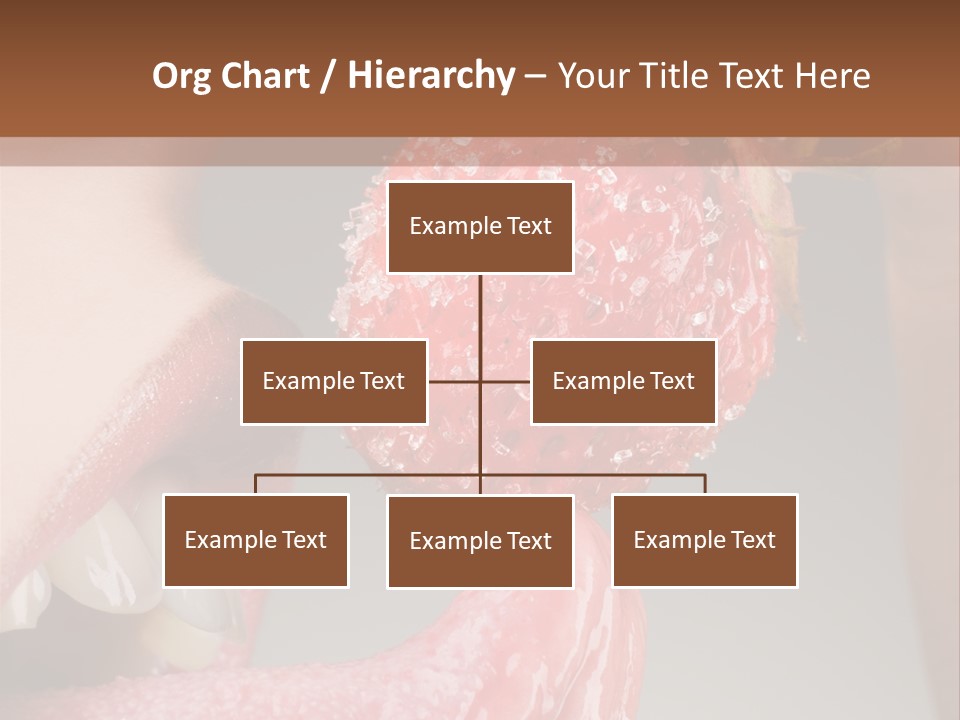 Org Chart / Hierarchy – Your Title Text Here

Example Text

Example Text

Example Text

Example Text

Example Text

Example Text